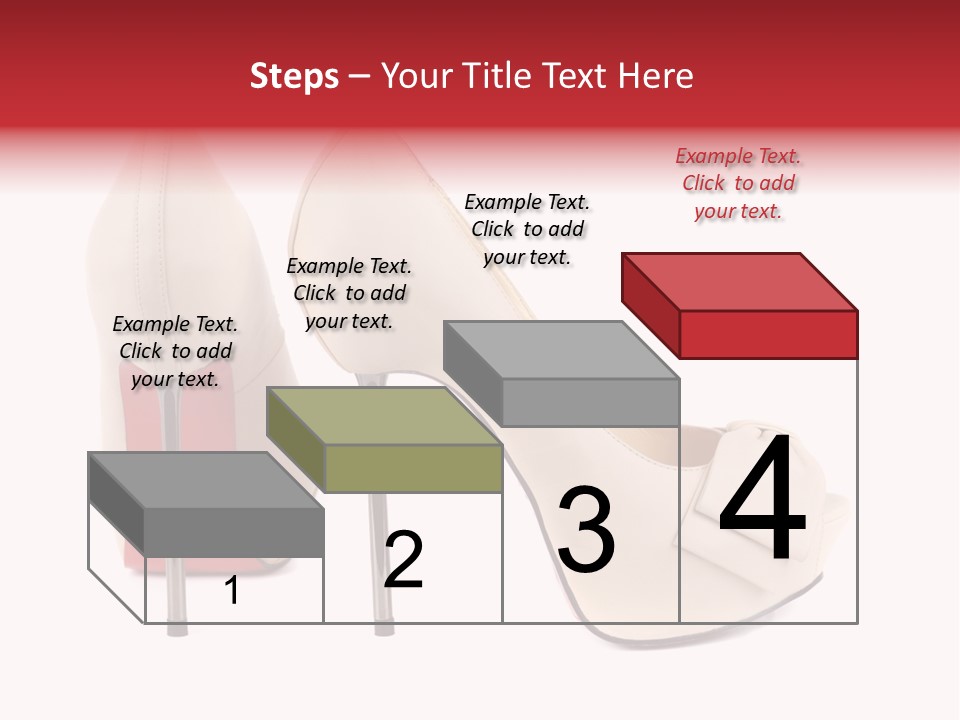 Steps – Your Title Text Here

Example Text. Click to add your text.

Example Text. Click to add your text.

Example Text. Click to add your text.

Example Text. Click to add your text.

1

2

3

4